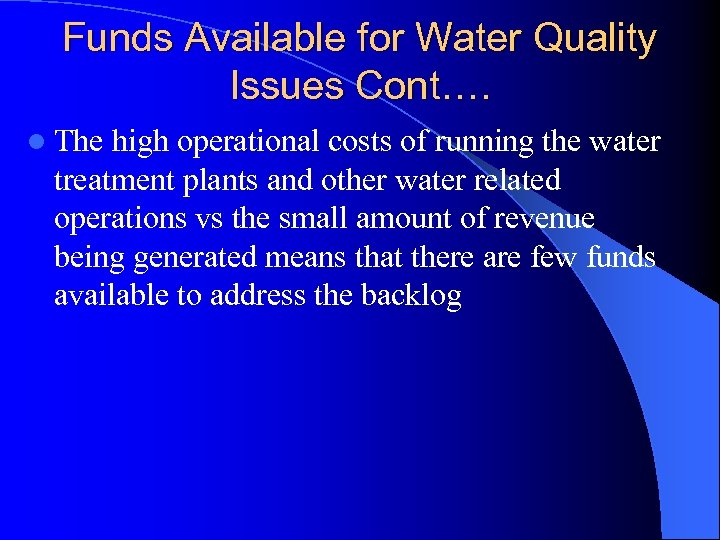 Funds Available for Water Quality Issues Cont….

The high operational costs of running the water treatment plants and other water related operations vs the small amount of revenue being generated means that there are few funds available to address the backlog